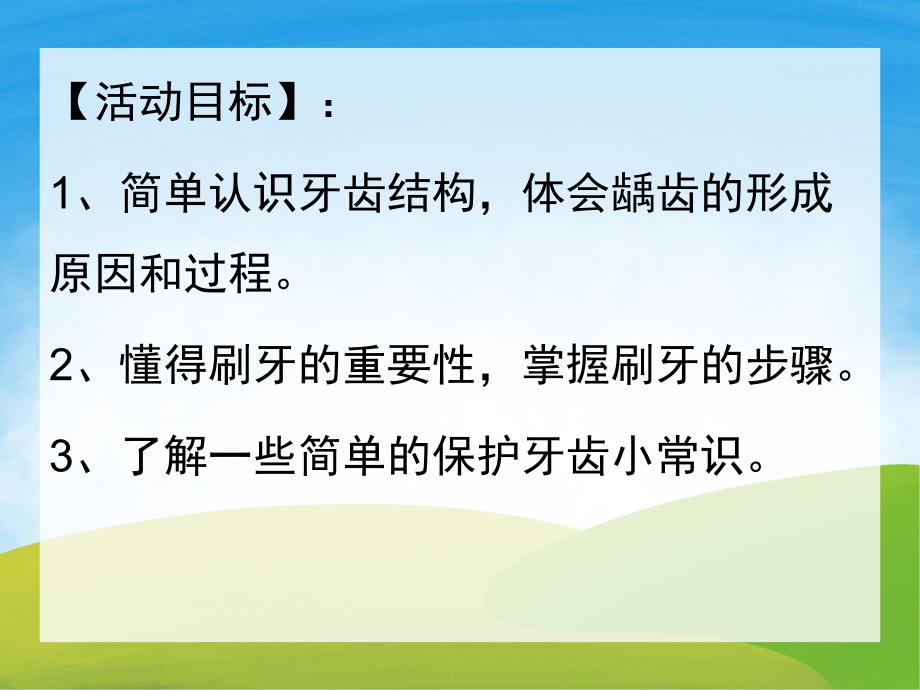 【活动目标】：

1、简单认识牙齿结构，体会龋齿的形成原因和过程。

2、懂得刷牙的重要性，掌握刷牙的步骤。

3、了解一些简单的保护牙齿小常识。